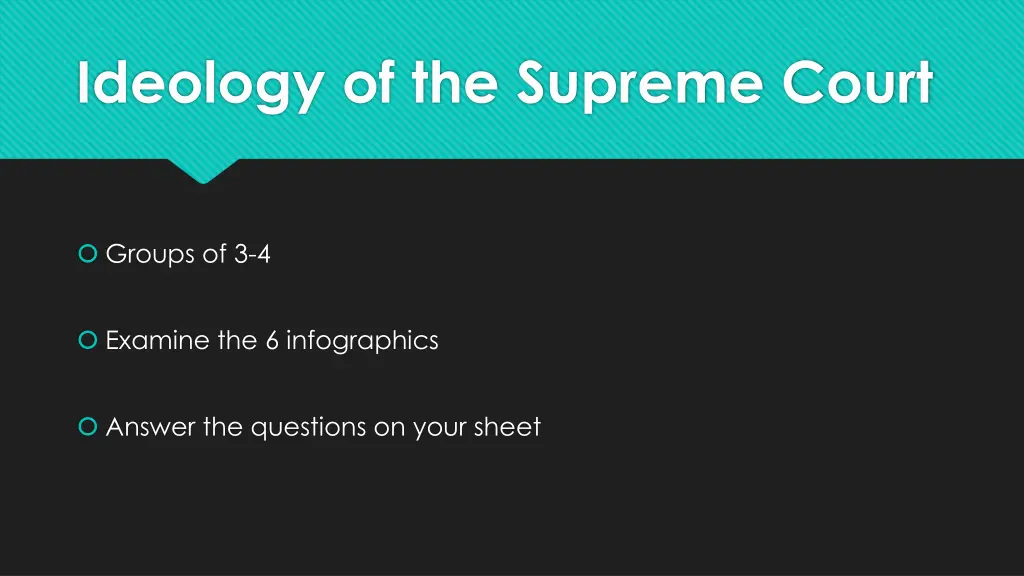 Ideology of the Supreme Court

Groups of 3-4

Examine the 6 infographics

Answer the questions on your sheet